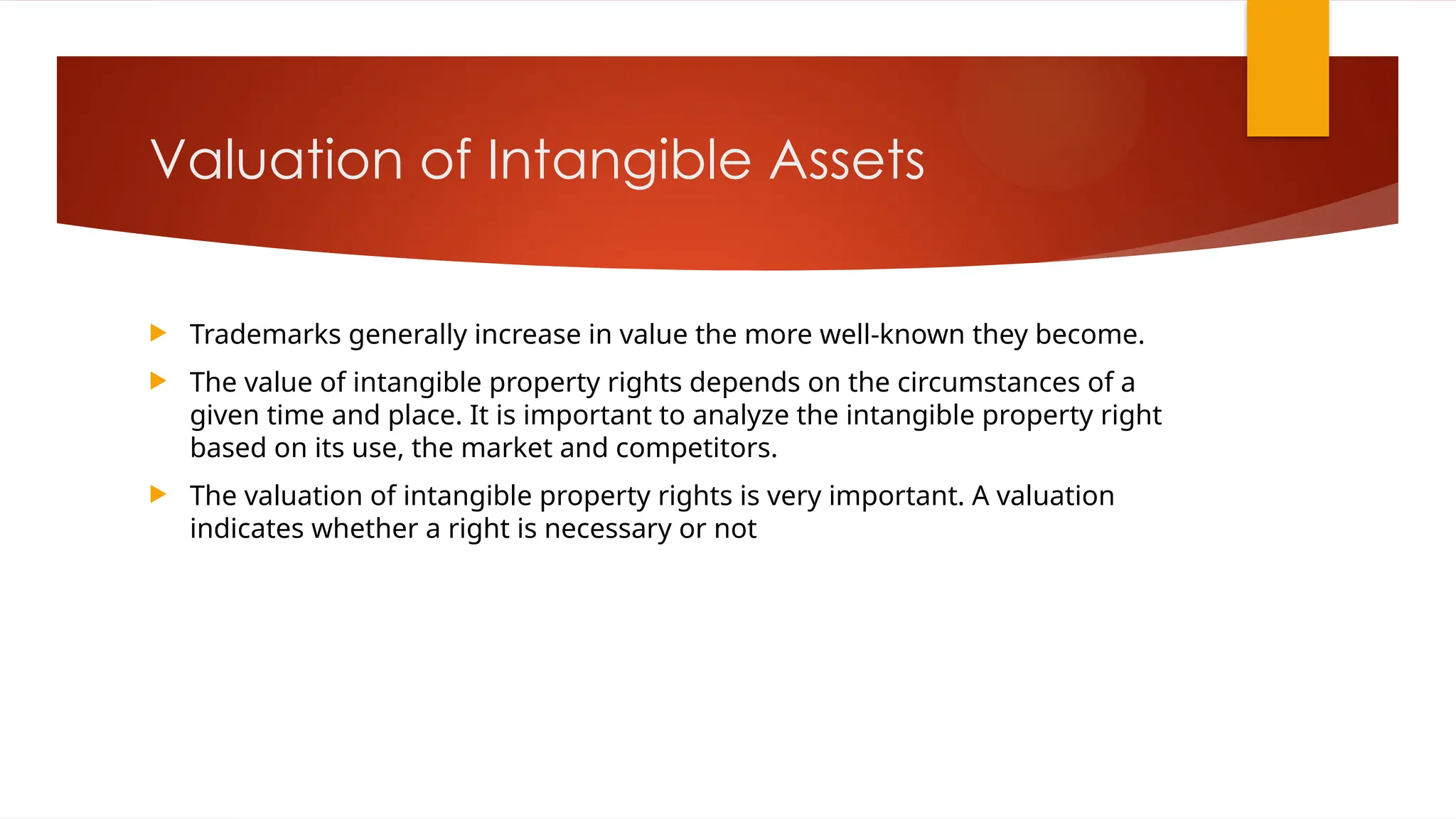 Valuation of Intangible Assets

Trademarks generally increase in value the more well-known they become.

The value of intangible property rights depends on the circumstances of a given time and place. It is important to analyze the intangible property right based on its use, the market and competitors.

The valuation of intangible property rights is very important. A valuation indicates whether a right is necessary or not